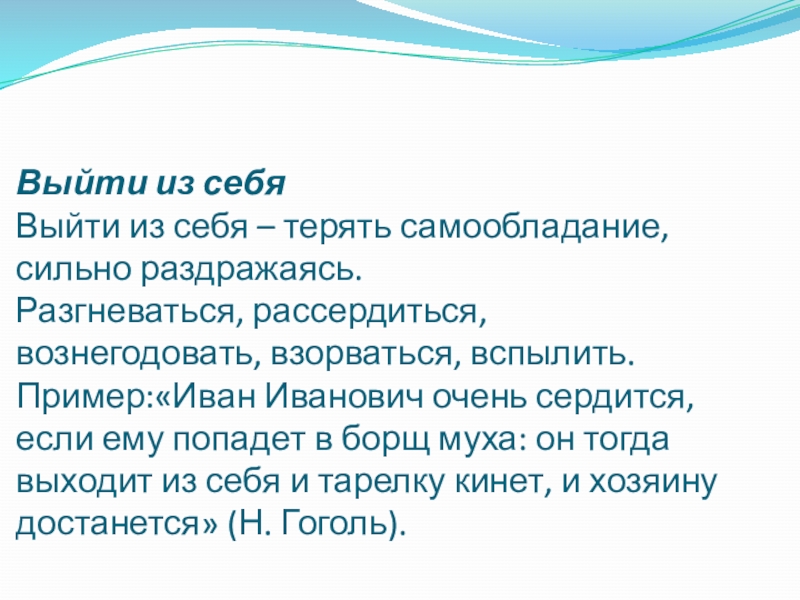 Выйти из себя
Выйти из себя – терять самообладание, сильно раздражаясь.
Разгневаться, рассердиться, вознегодовать, взорваться, вспылить.
Пример:«Иван Иванович очень сердится, если ему попадет в борщ муха: он тогда выходит из себя и тарелку кинет, и хозяину достанется» (Н. Гоголь).